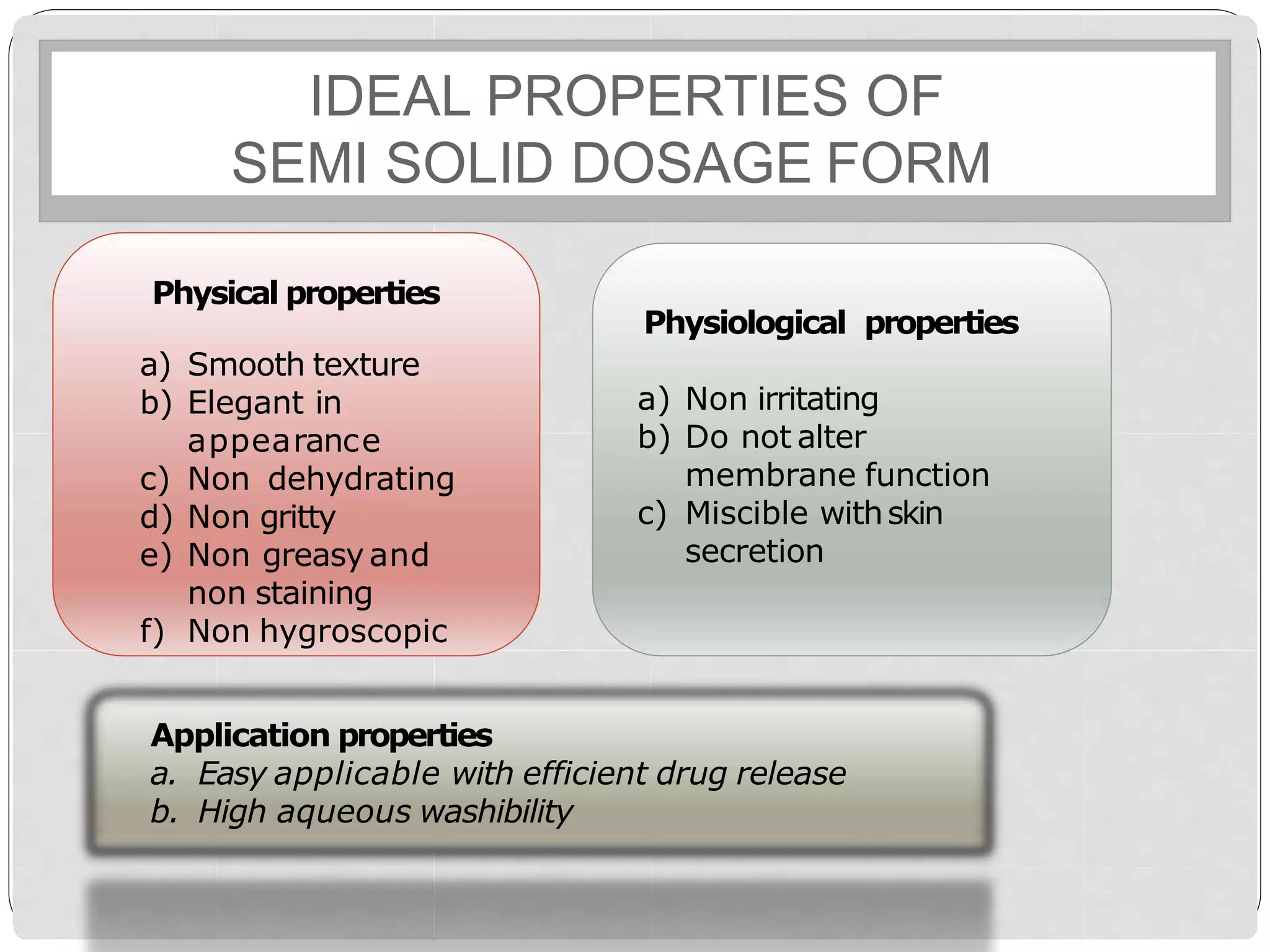 IDEAL PROPERTIES OF SEMI SOLID DOSAGE FORM

Physical properties

a) Smooth texture
b) Elegant in appearance
c) Non dehydrating
d) Non gritty
e) Non greasy and non staining
f) Non hygroscopic

Physiological properties

a) Non irritating
b) Do not alter membrane function
c) Miscible with skin secretion

Application properties
a. Easy applicable with efficient drug release
b. High aqueous washibility